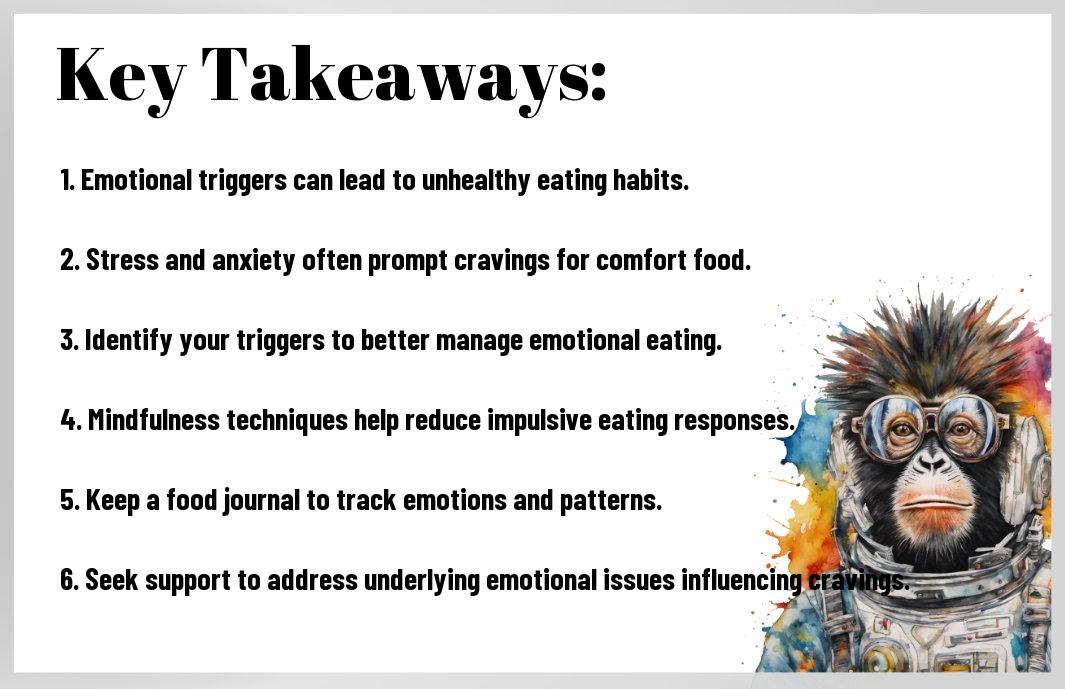 Key Takeaways:

1. Emotional triggers can lead to unhealthy eating habits.

2. Stress and anxiety often prompt cravings for comfort food.

3. Identify your triggers to better manage emotional eating.

4. Mindfulness techniques help reduce impulsive eating responses.

5. Keep a food journal to track emotions and patterns.

6. Seek support to address underlying emotional issues influencing cravings.